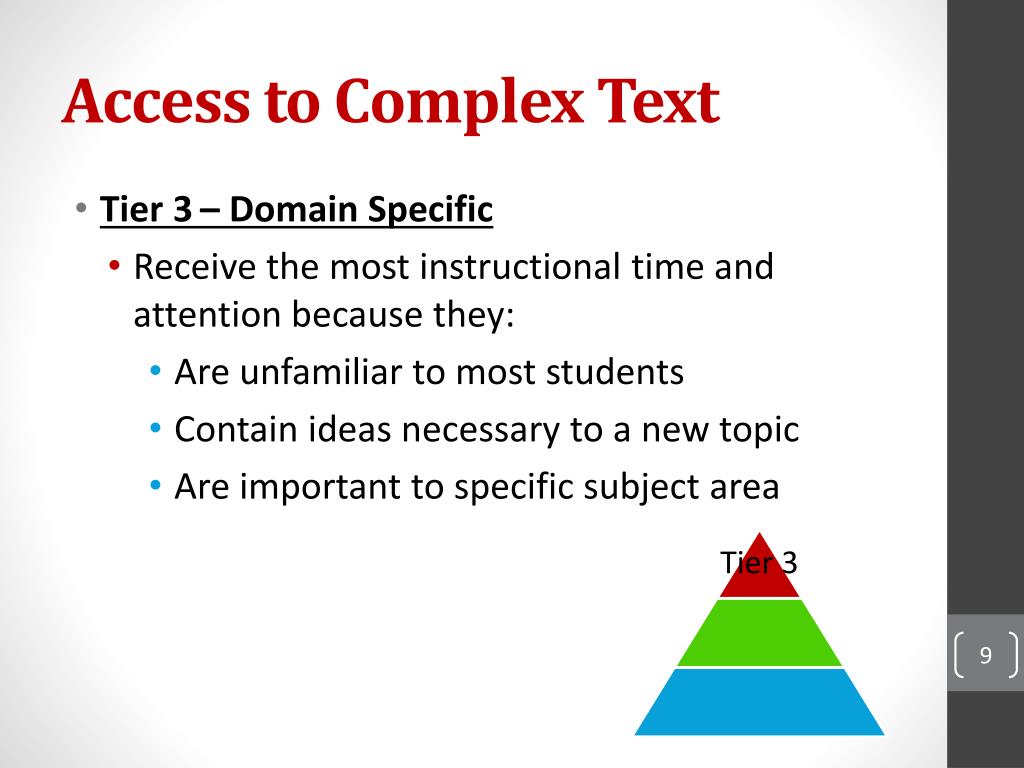 Access to Complex Text

• Tier 3 – Domain Specific
  • Receive the most instructional time and attention because they:
    • Are unfamiliar to most students
    • Contain ideas necessary to a new topic
    • Are important to specific subject area

Tier 3

9